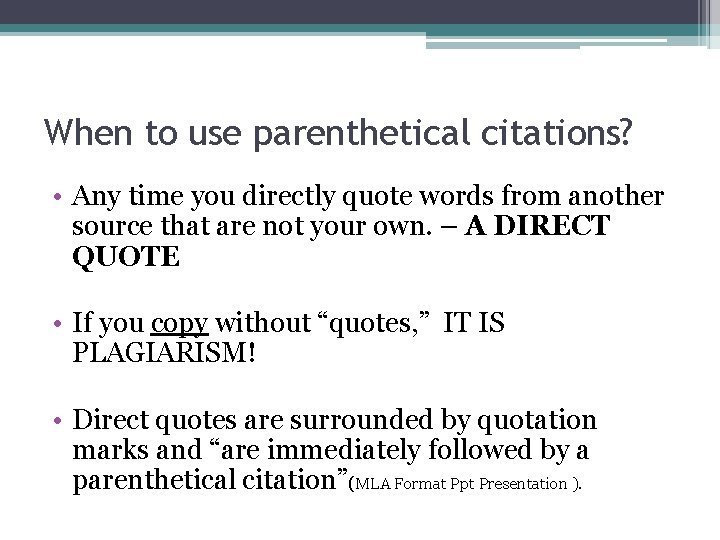 When to use parenthetical citations?

• Any time you directly quote words from another source that are not your own. – A DIRECT QUOTE

• If you copy without “quotes,” IT IS PLAGIARISM!

• Direct quotes are surrounded by quotation marks and “are immediately followed by a parenthetical citation”(MLA Format Ppt Presentation ).